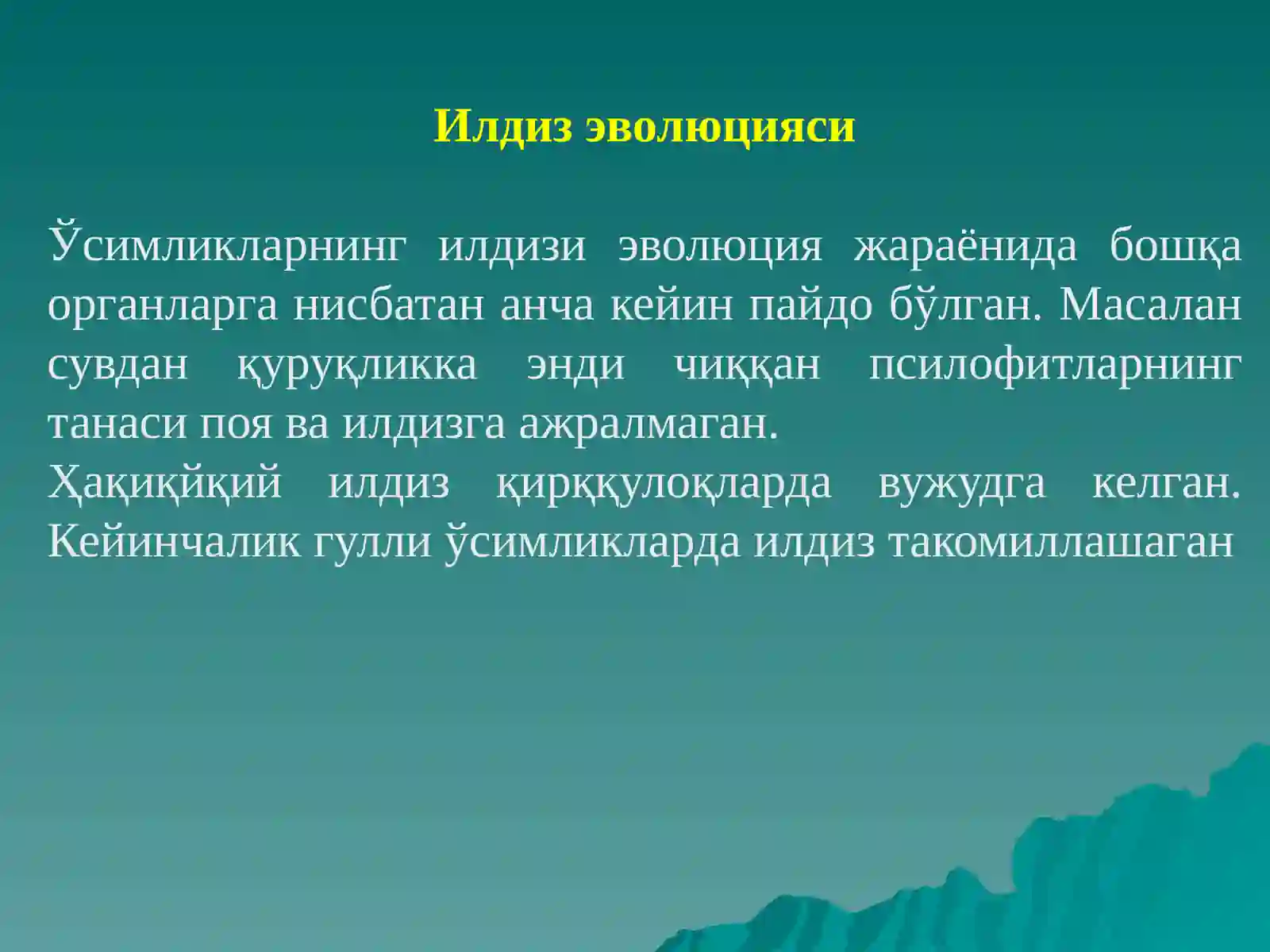 Илдиз эволюцияси

Ўсимликларнинг илдизи эволюция жараёнида бошқа органларга нисбатан анча кейин пайдо бўлган. Масалан сувдан қуруқликка энди чиққан псилофитларнинг танаси поя ва илдизга ажралмаган.
Ҳақиқйқий илдиз қирққулоқларда вужудга келган. Кейинчалик гулли ўсимликларда илдиз такомиллашаган